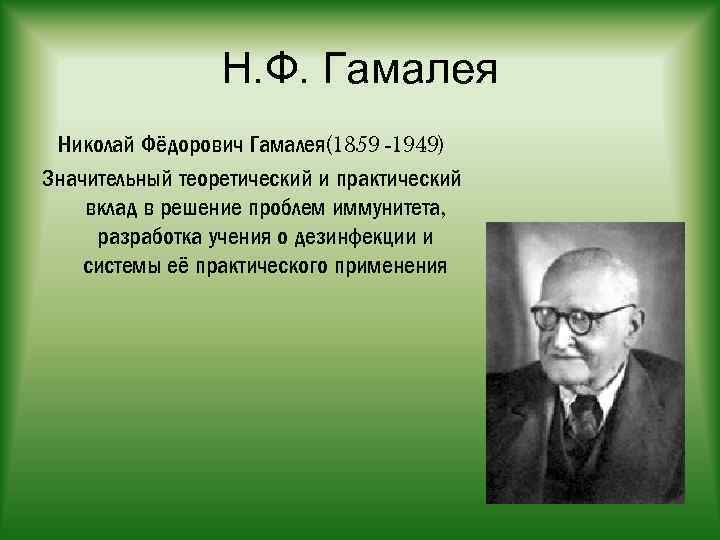 Н.Ф. Гамалея

Николай Фёдорович Гамалея(1859 -1949)

Значительный теоретический и практический вклад в решение проблем иммунитета, разработка учения о дезинфекции и системы её практического применения